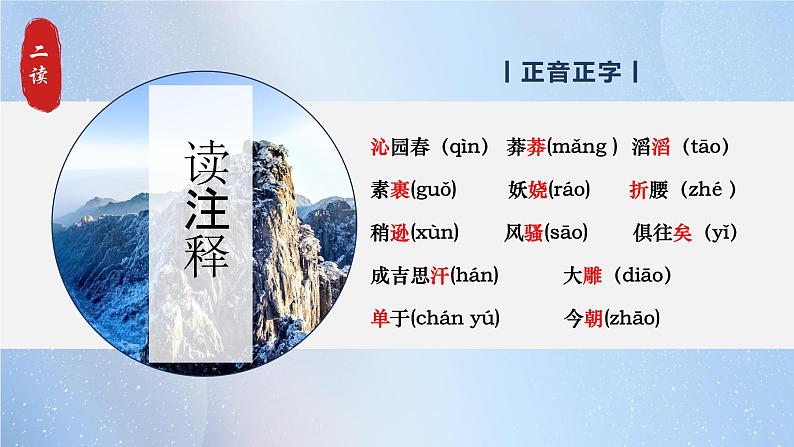 二读

读注释

| 正音正字 |

沁园春（qìn） 莽莽(mǎng ) 滔滔（tāo）

素裹(guǒ) 妖娆(ráo) 折腰（zhé ）

稍逊(xùn) 风骚(sāo) 俱往矣（yǐ）

成吉思汗(hán) 大雕（diāo）

单于(chán yú) 今朝(zhāo)